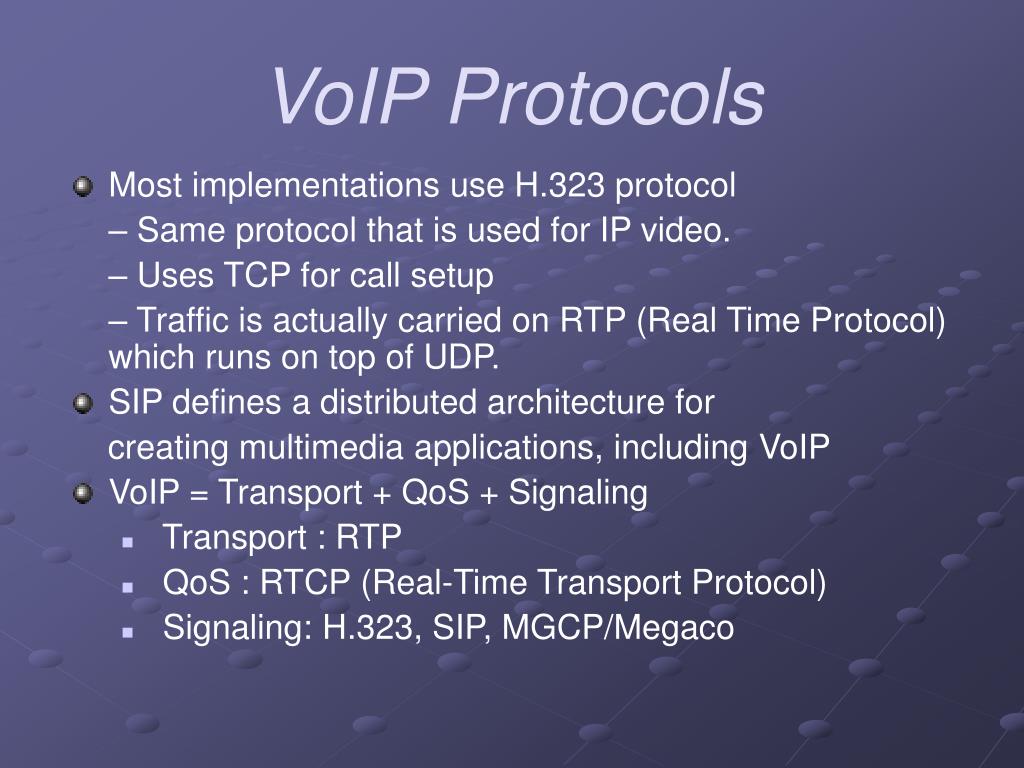 VoIP Protocols

Most implementations use H.323 protocol

– Same protocol that is used for IP video.

– Uses TCP for call setup

– Traffic is actually carried on RTP (Real Time Protocol) which runs on top of UDP.

SIP defines a distributed architecture for creating multimedia applications, including VoIP

VoIP = Transport + QoS + Signaling

Transport : RTP

QoS : RTCP (Real-Time Transport Protocol)

Signaling: H.323, SIP, MGCP/Megaco